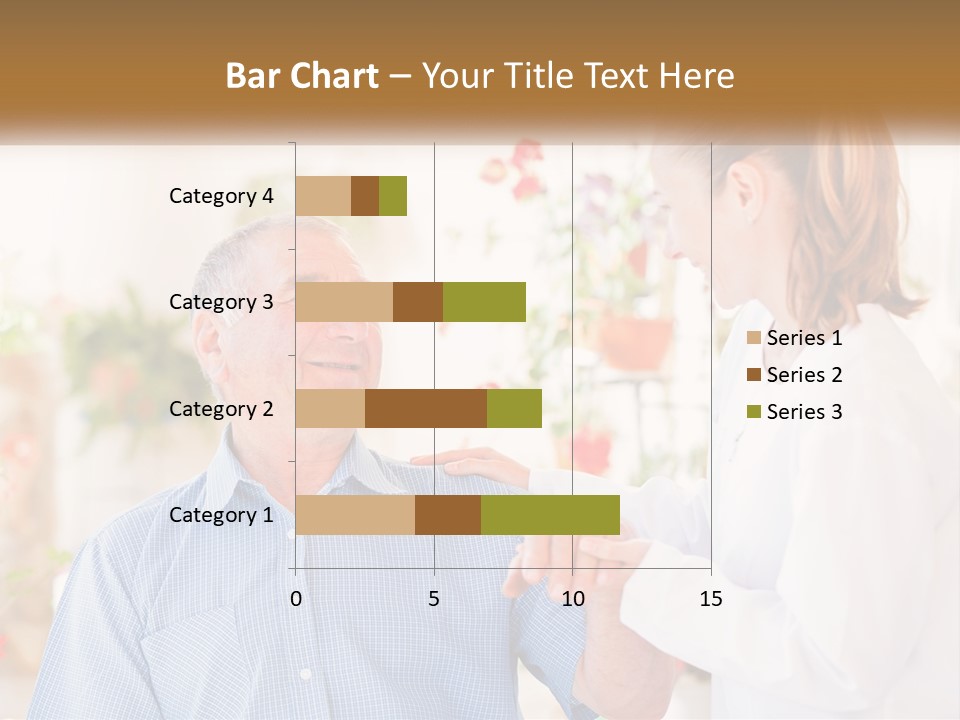 Bar Chart – Your Title Text Here

Category 4
Category 3
Category 2
Category 1

0
5
10
15

Series 1
Series 2
Series 3